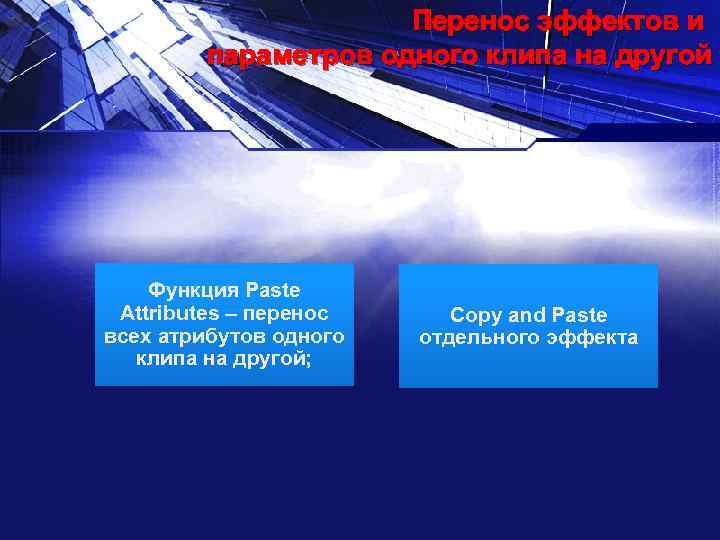 Перенос эффектов и параметров одного клипа на другой

Функция Paste Attributes – перенос всех атрибутов одного клипа на другой;

Copy and Paste отдельного эффекта